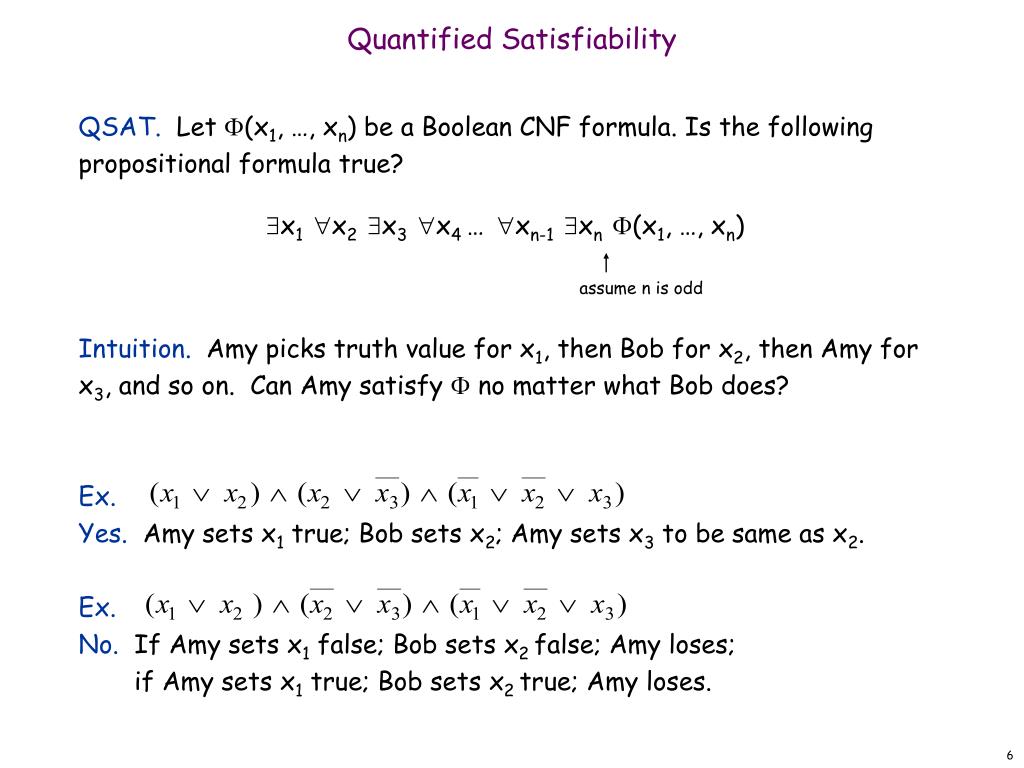 Quantified Satisfiability

QSAT. Let $\Phi(x_1, \ldots, x_n)$ be a Boolean CNF formula. Is the following propositional formula true?

$\exists x_1 \ \forall x_2 \ \exists x_3 \ \forall x_4 \ldots \ \forall x_{n-1} \ \exists x_n \ \Phi(x_1, \ldots, x_n)$

assume n is odd

Intuition. Amy picks truth value for $x_1$, then Bob for $x_2$, then Amy for $x_3$, and so on. Can Amy satisfy $\Phi$ no matter what Bob does?

Ex. $(x_1 \vee x_2) \wedge (x_2 \vee \overline{x_3}) \wedge (\overline{x_1} \vee \overline{x_2} \vee x_3)$
Yes. Amy sets $x_1$ true; Bob sets $x_2$; Amy sets $x_3$ to be same as $x_2$.

Ex. $(x_1 \vee x_2) \wedge (\overline{x_2} \vee \overline{x_3}) \wedge (\overline{x_1} \vee \overline{x_2} \vee x_3)$
No. If Amy sets $x_1$ false; Bob sets $x_2$ false; Amy loses;
if Amy sets $x_1$ true; Bob sets $x_2$ true; Amy loses.

6